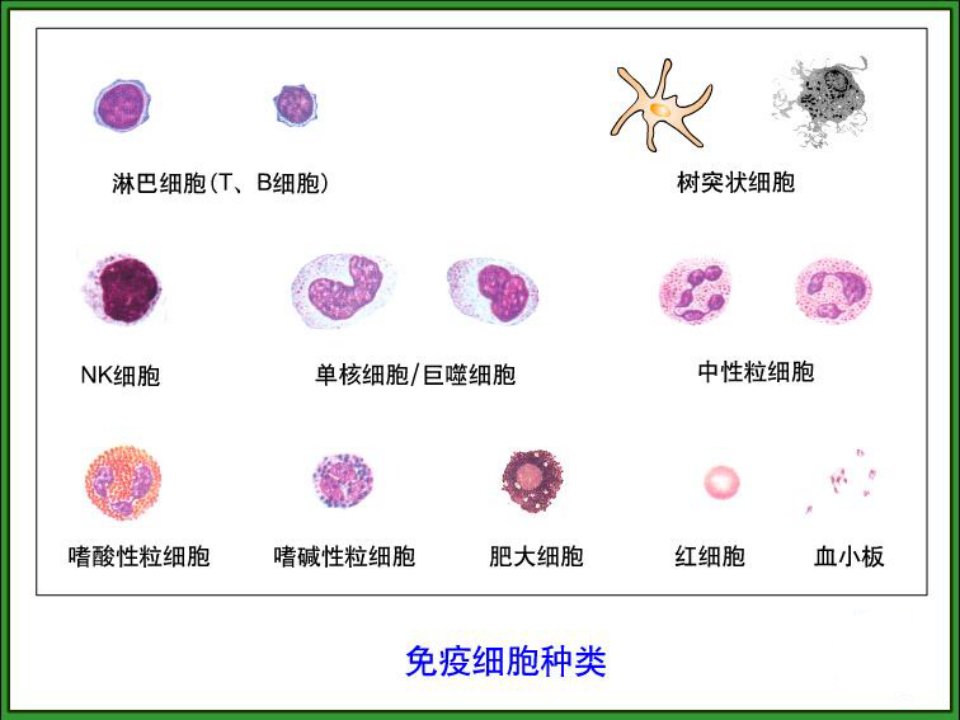 淋巴细胞(T、B细胞)

树突状细胞

NK细胞

单核细胞/巨噬细胞

中性粒细胞

嗜酸性粒细胞

嗜碱性粒细胞

肥大细胞

红细胞

血小板

免疫细胞种类